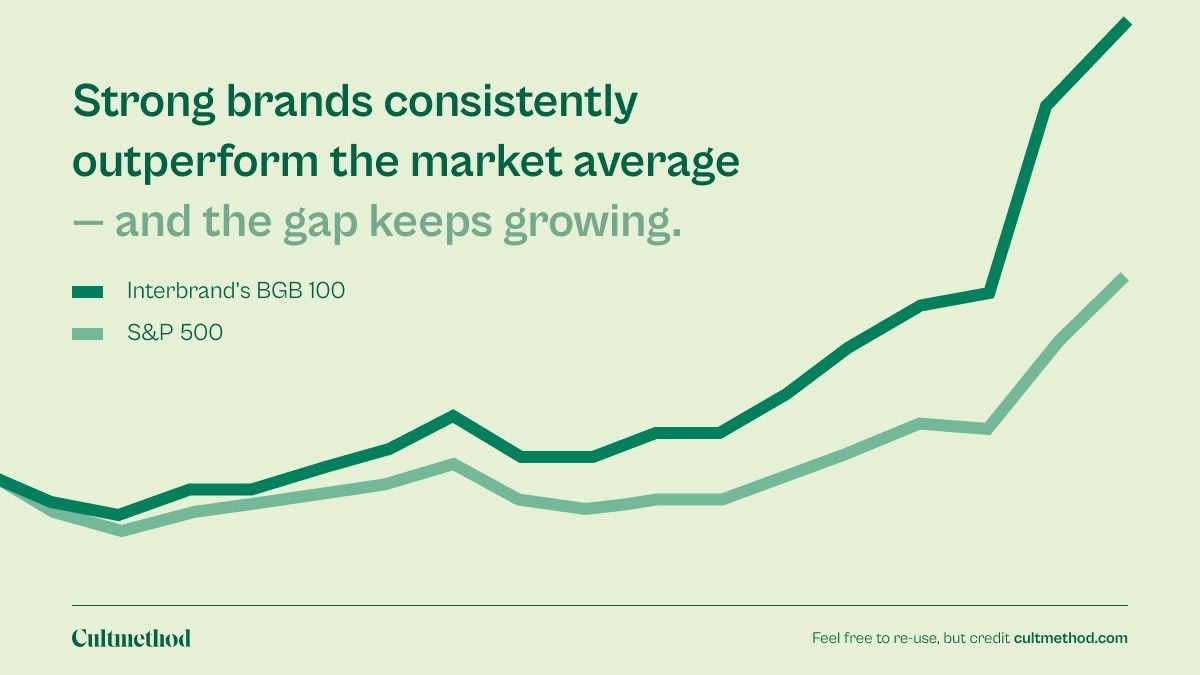 Strong brands consistently outperform the market average — and the gap keeps growing.

Interbrand's BGB 100
S&P 500

Cultmethod

Feel free to re-use, but credit cultmethod.com